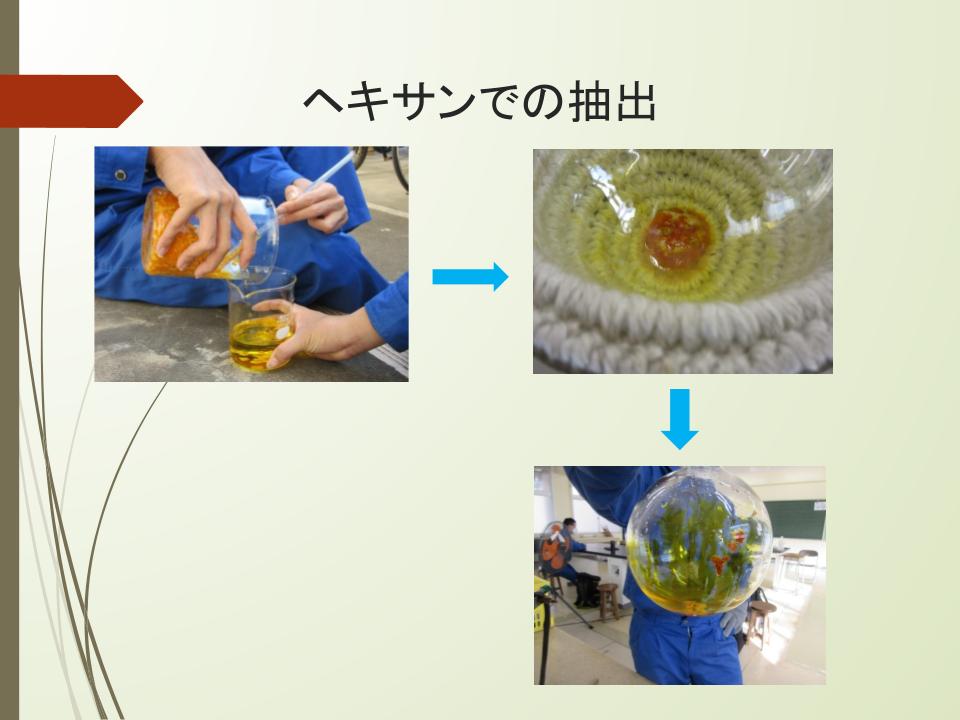 ヘキサンでの抽出